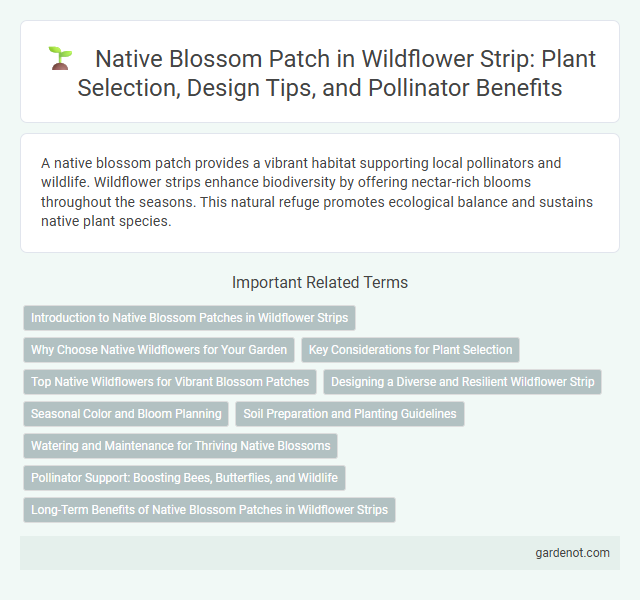 Native Blossom Patch in Wildflower Strip: Plant Selection, Design Tips, and Pollinator Benefits

A native blossom patch provides a vibrant habitat supporting local pollinators and wildlife. Wildflower strips enhance biodiversity by offering nectar-rich blooms throughout the seasons. This natural refuge promotes ecological balance and sustains native plant species.

Important Related Terms

Introduction to Native Blossom Patches in Wildflower Strips

Why Choose Native Wildflowers for Your Garden

Key Considerations for Plant Selection

Top Native Wildflowers for Vibrant Blossom Patches

Designing a Diverse and Resilient Wildflower Strip

Seasonal Color and Bloom Planning

Soil Preparation and Planting Guidelines

Watering and Maintenance for Thriving Native Blossoms

Pollinator Support: Boosting Bees, Butterflies, and Wildlife

Long-Term Benefits of Native Blossom Patches in Wildflower Strips

gardenot.com